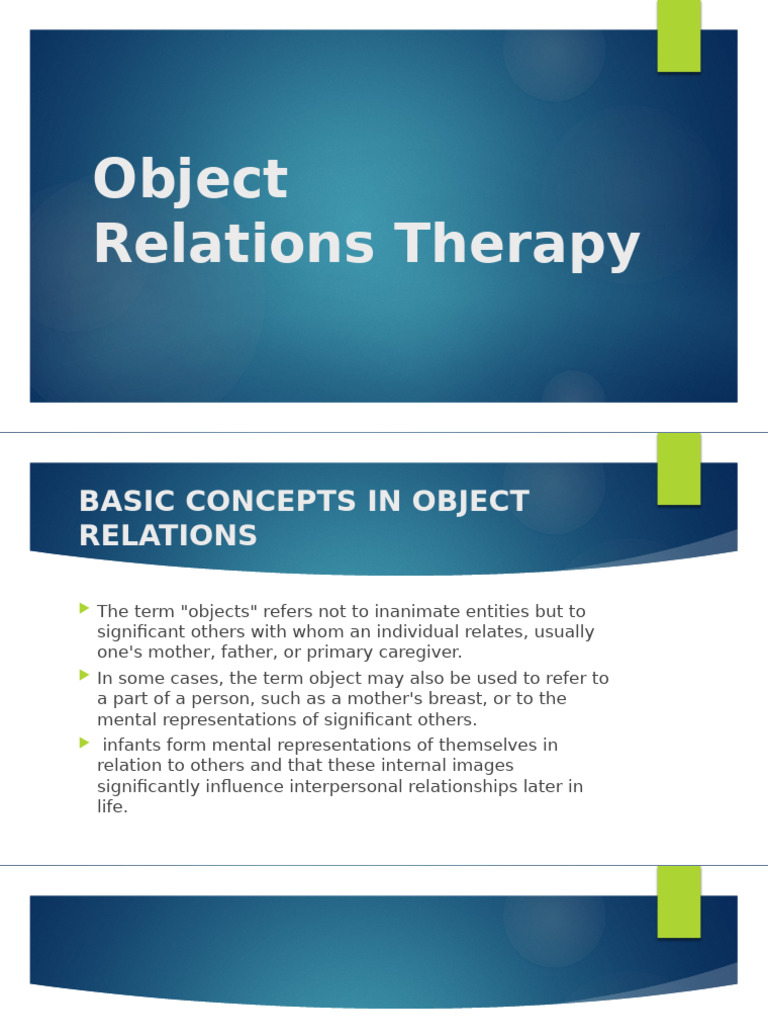 Object Relations Therapy

BASIC CONCEPTS IN OBJECT RELATIONS

The term "objects" refers not to inanimate entities but to significant others with whom an individual relates, usually one's mother, father, or primary caregiver.

In some cases, the term object may also be used to refer to a part of a person, such as a mother's breast, or to the mental representations of significant others.

infants form mental representations of themselves in relation to others and that these internal images significantly influence interpersonal relationships later in life.